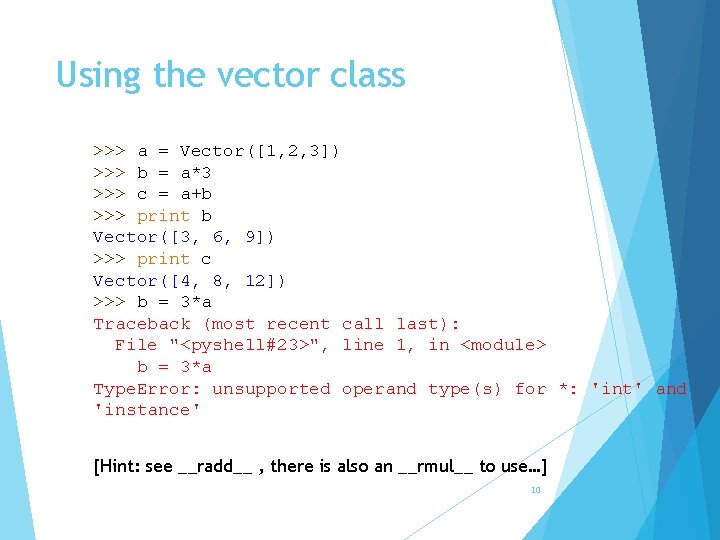 Using the vector class

>>> a = Vector([1,2,3])
>>> b = a*3
>>> c = a+b
>>> print b
Vector([3, 6, 9])
>>> print c
Vector([4, 8, 12])
>>> b = 3*a
Traceback (most recent call last):
  File "<pyshell#23>", line 1, in <module>
    b = 3*a
TypeError: unsupported operand type(s) for *: 'int' and 'instance'

[Hint: see __radd__ , there is also an __rmul__ to use…]

10